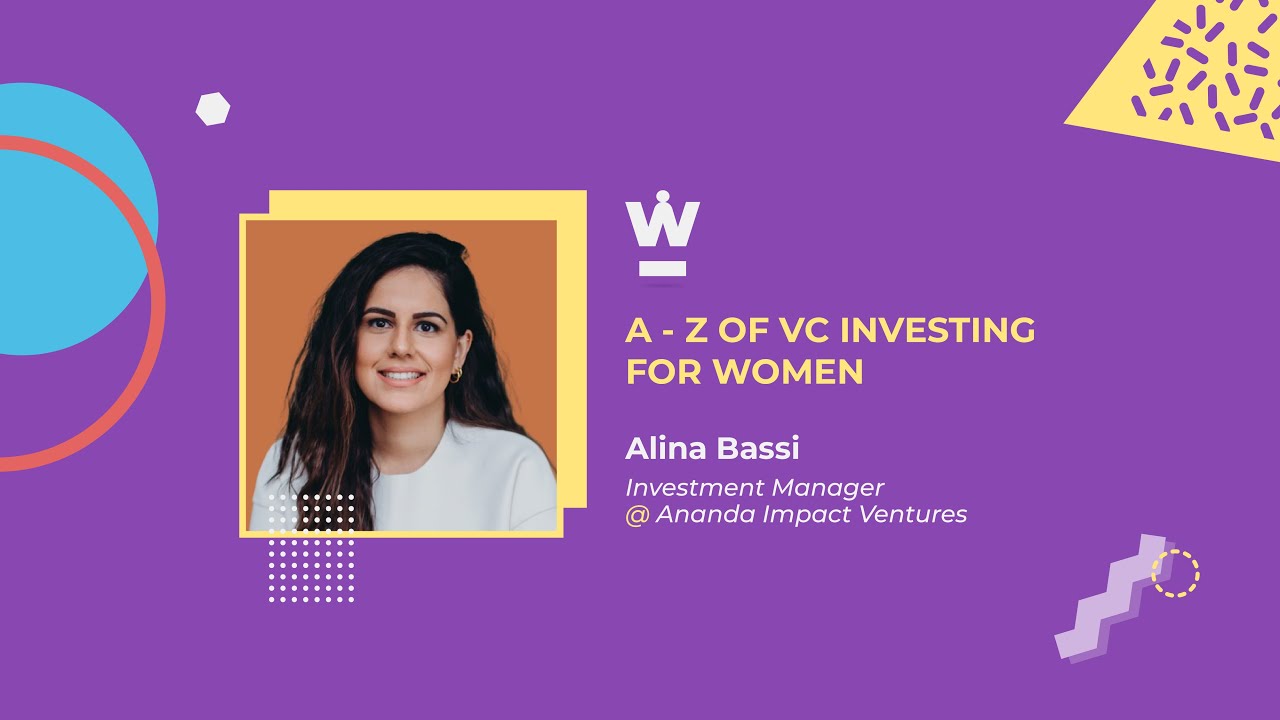 A - Z OF VC INVESTING FOR WOMEN

Alina Bassi

Investment Manager
@ Ananda Impact Ventures